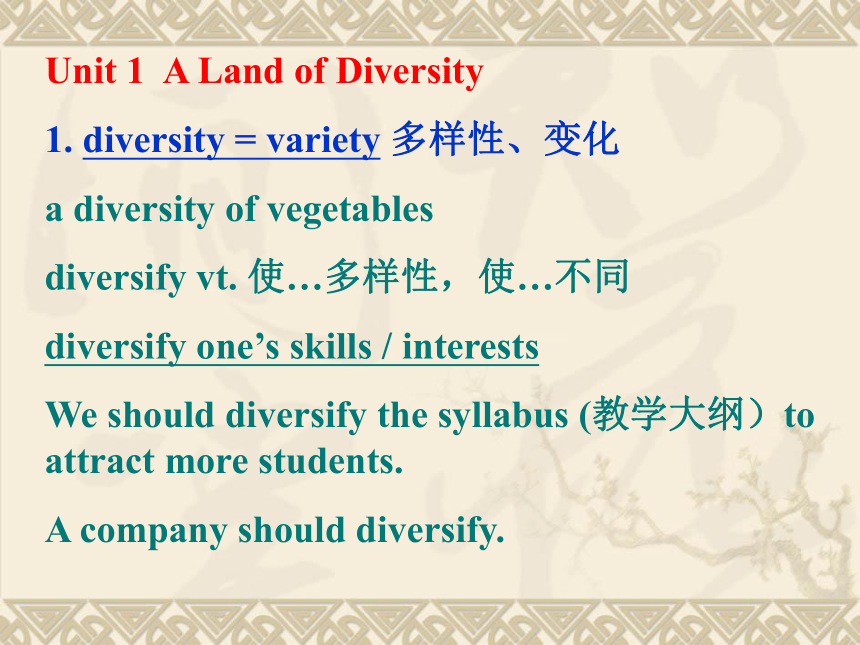 Unit 1 A Land of Diversity

1. diversity = variety 多样性、变化

a diversity of vegetables

diversify vt. 使…多样性，使…不同

diversify one’s skills / interests

We should diversify the syllabus (教学大纲）to attract more students.

A company should diversify.